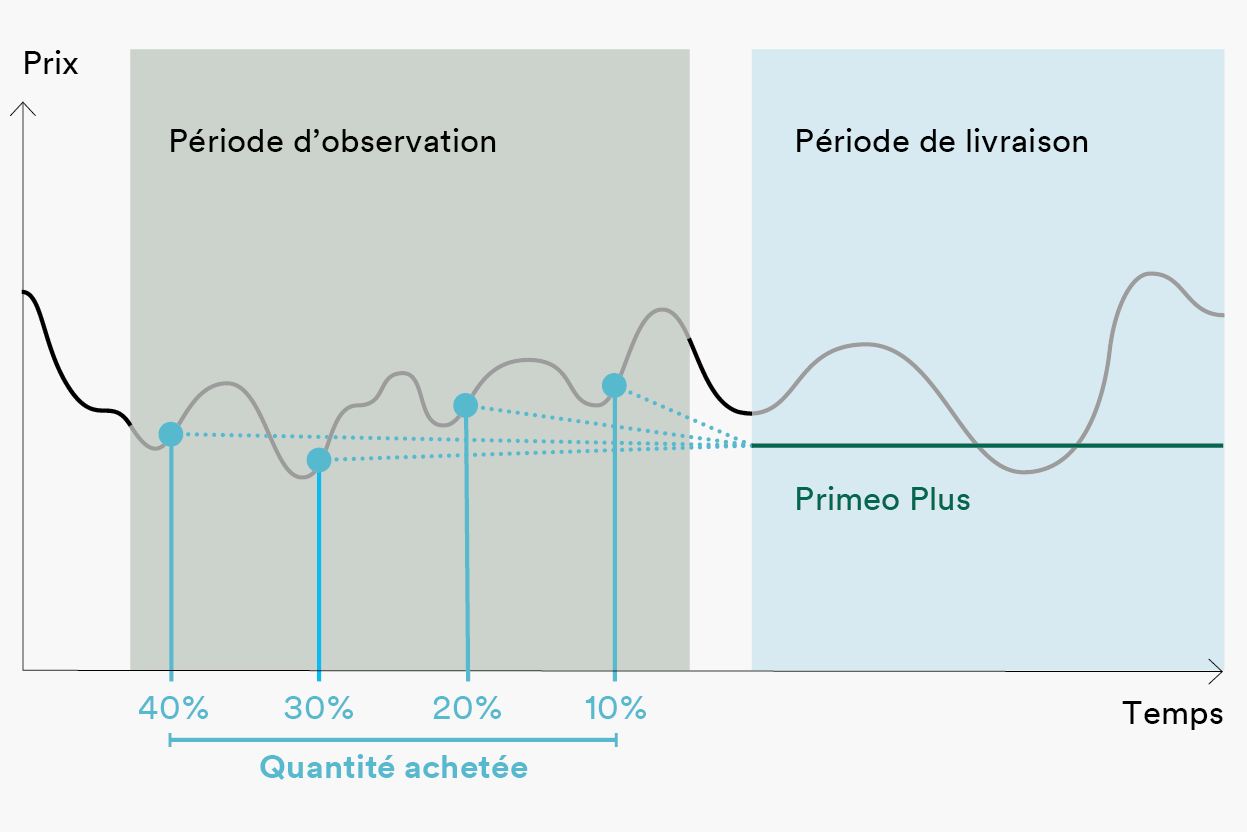 Prix

Période d'observation

Période de livraison

Primeo Plus

40%

30%

20%

10%

Temps

Quantité achetée